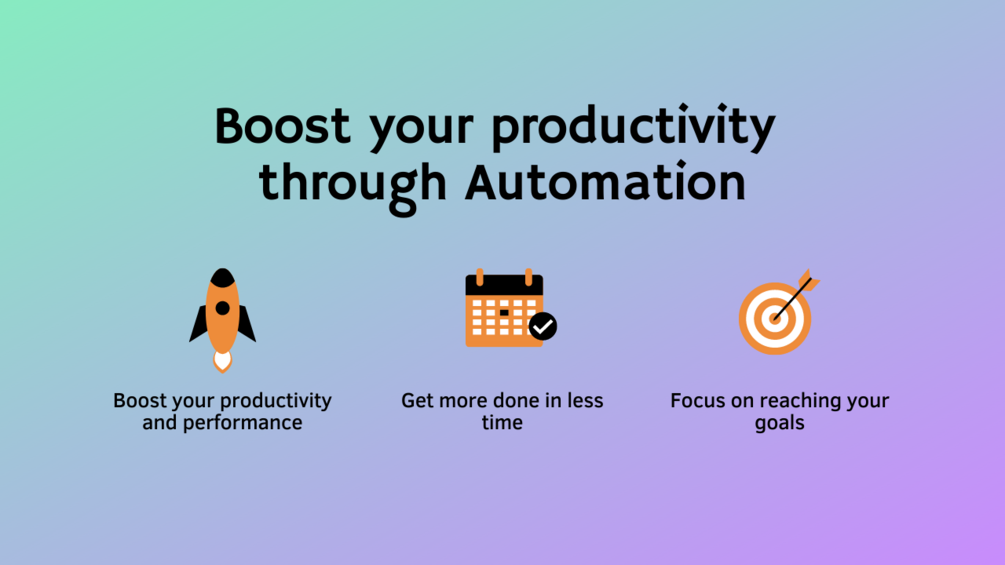 Boost your productivity through Automation

Boost your productivity and performance

Get more done in less time

Focus on reaching your goals